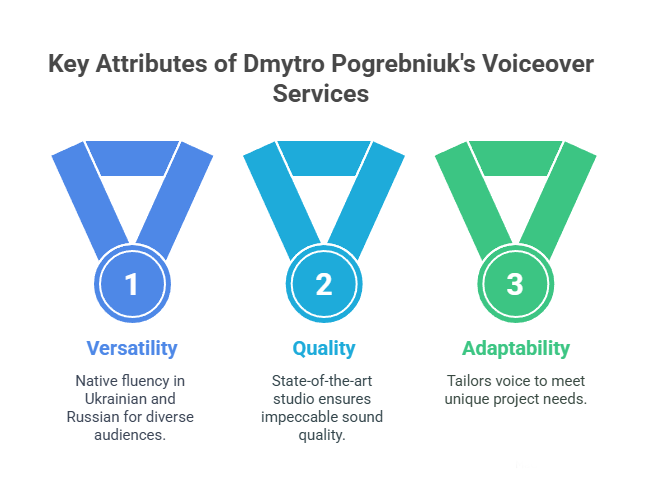 Key Attributes of Dmytro Pogrebniuk's Voiceover Services

1

Versatility

Native fluency in Ukrainian and Russian for diverse audiences.

2

Quality

State-of-the-art studio ensures impeccable sound quality.

3

Adaptability

Tailors voice to meet unique project needs.